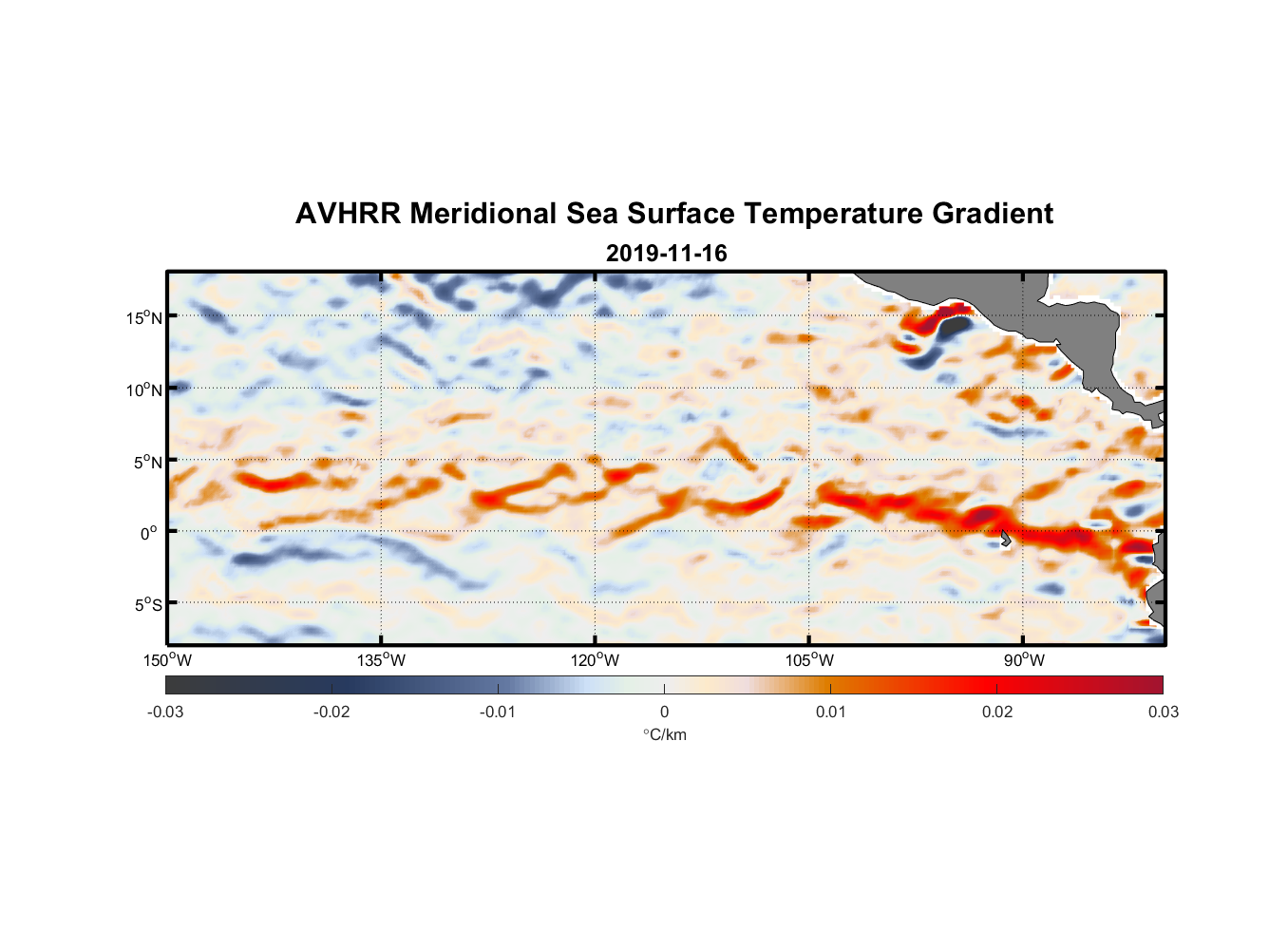 AVHRR Meridional Sea Surface Temperature Gradient

2019-11-16

15°N
10°N
5°N
0°
5°S

150°W
135°W
120°W
105°W
90°W

-0.03
-0.02
-0.01
0
0.01
0.02
0.03

°C/km